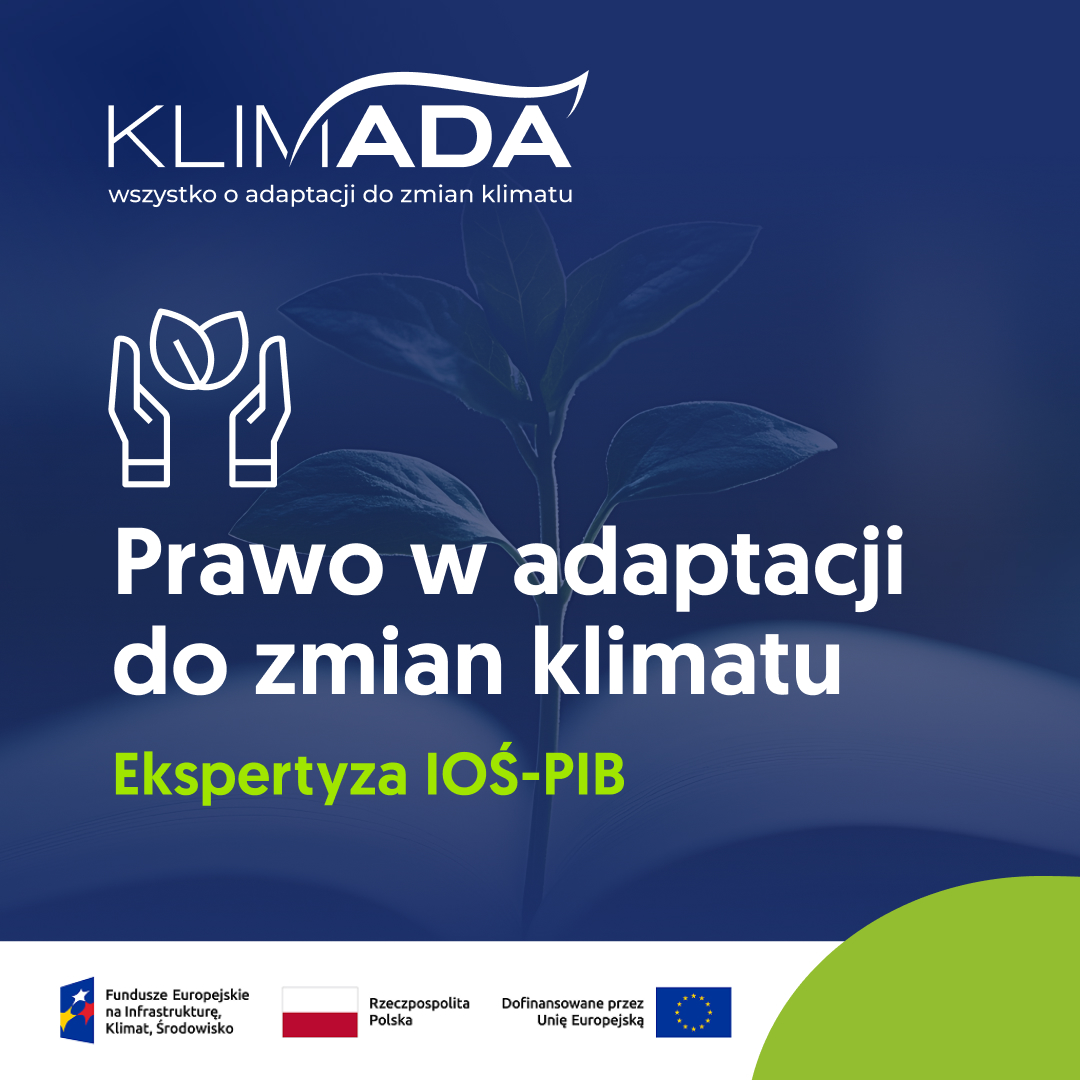 KLIMADA
wszystko o adaptacji do zmian klimatu

Prawo w adaptacji do zmian klimatu

Ekspertyza IOŚ-PIB

Fundusze Europejskie na Infrastrukturę, Klimat, Środowisko

Rzeczpospolita Polska

Dofinansowane przez Unię Europejską